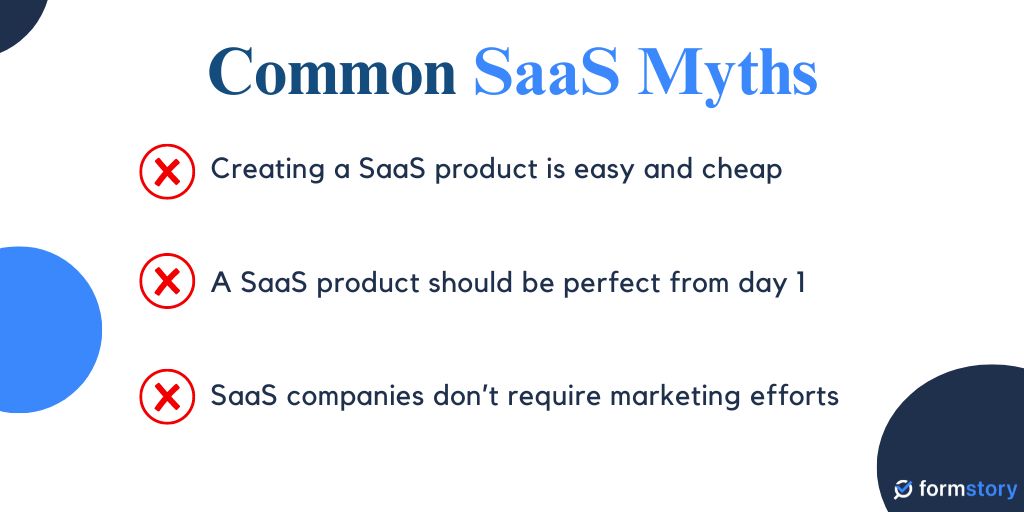 Common SaaS Myths

Creating a SaaS product is easy and cheap

A SaaS product should be perfect from day 1

SaaS companies don't require marketing efforts

formstory